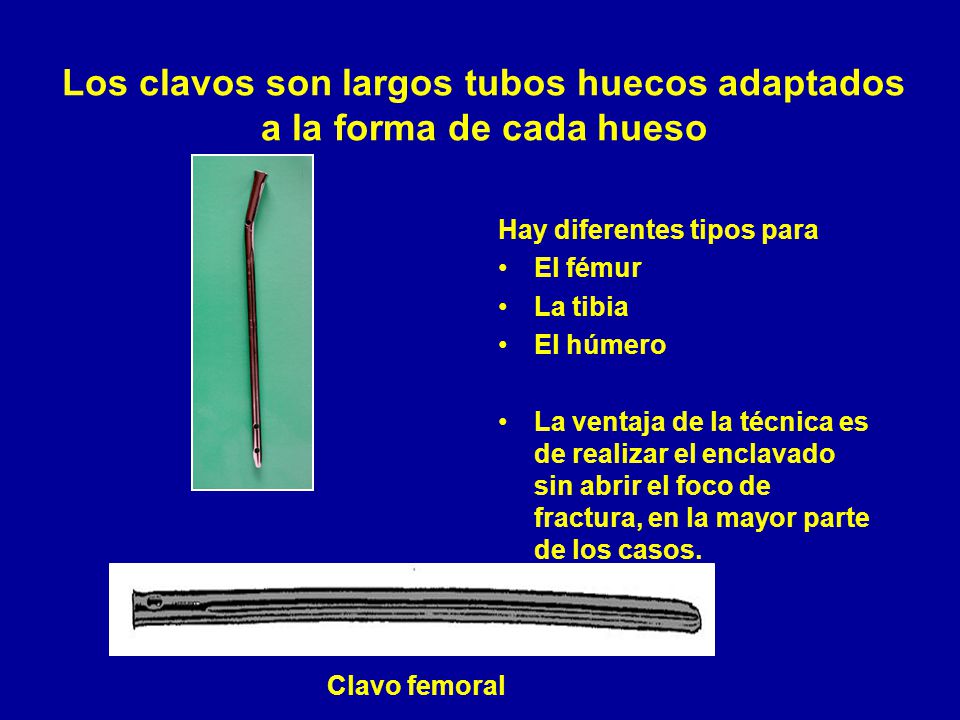 Los clavos son largos tubos huecos adaptados a la forma de cada hueso

Hay diferentes tipos para
• El fémur
• La tibia
• El húmero

• La ventaja de la técnica es de realizar el enclavado sin abrir el foco de fractura, en la mayor parte de los casos.

Clavo femoral